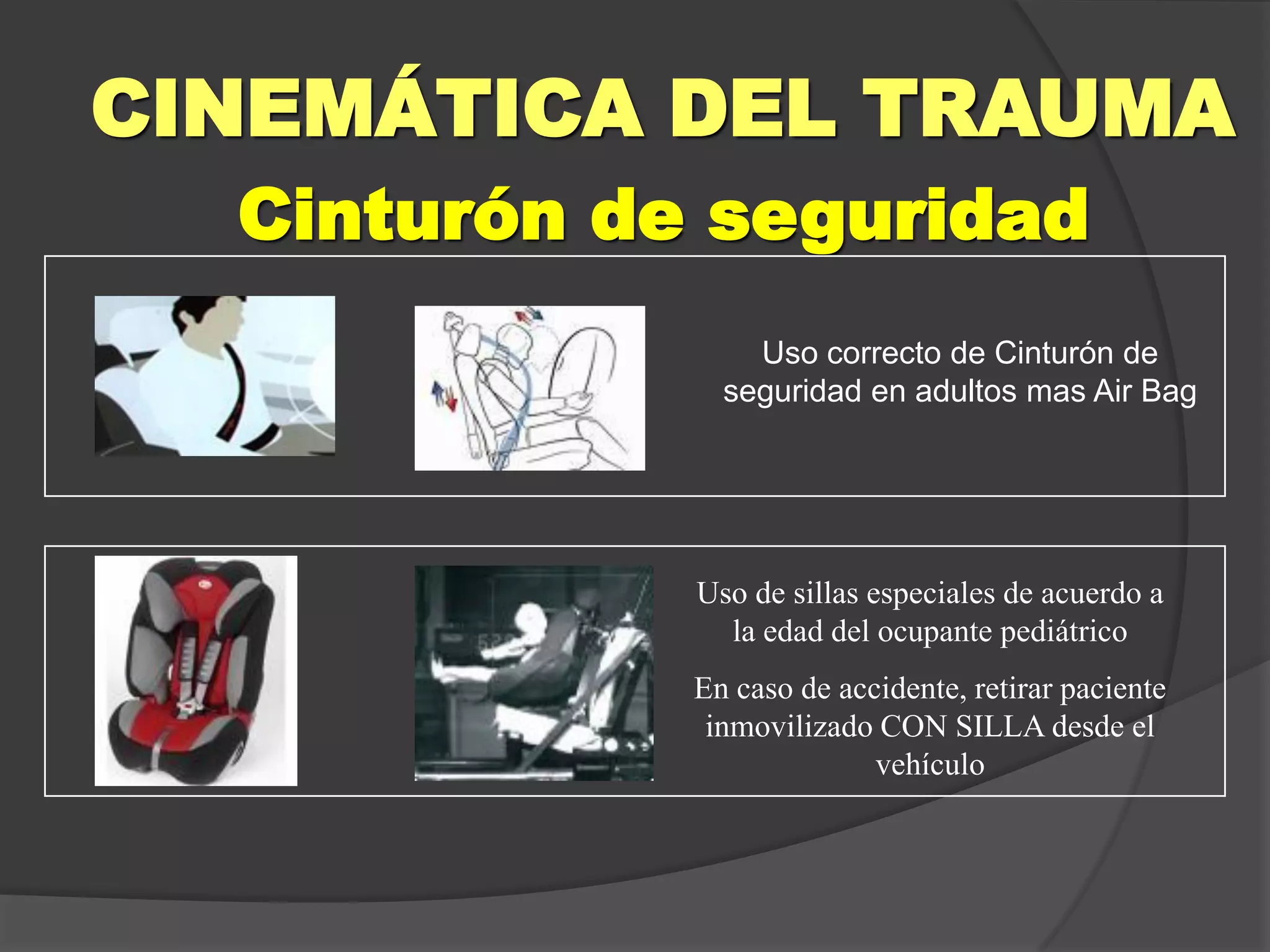 CINEMÁTICA DEL TRAUMA

Cinturón de seguridad

Uso correcto de Cinturón de seguridad en adultos mas Air Bag

Uso de sillas especiales de acuerdo a la edad del ocupante pediátrico

En caso de accidente, retirar paciente inmovilizado CON SILLA desde el vehículo